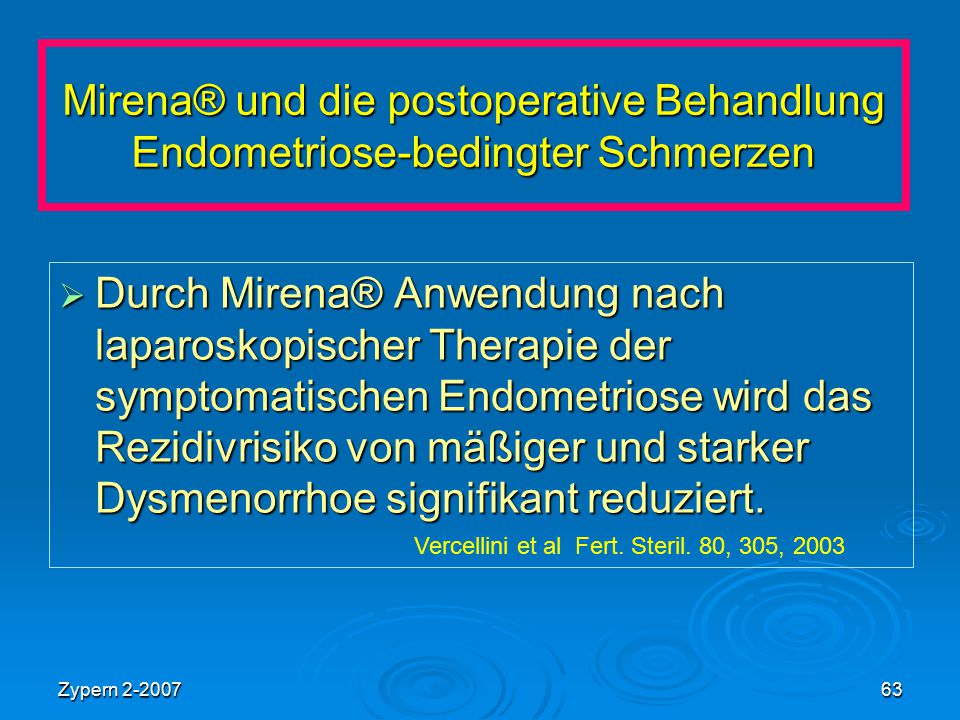 Mirena® und die postoperative Behandlung Endometriose-bedingter Schmerzen

➢ Durch Mirena® Anwendung nach laparoskopischer Therapie der symptomatischen Endometriose wird das Rezidivrisiko von mäßiger und starker Dysmenorrhoe signifikant reduziert.

Vercellini et al Fert. Steril. 80, 305, 2003

Zypern 2-2007

63